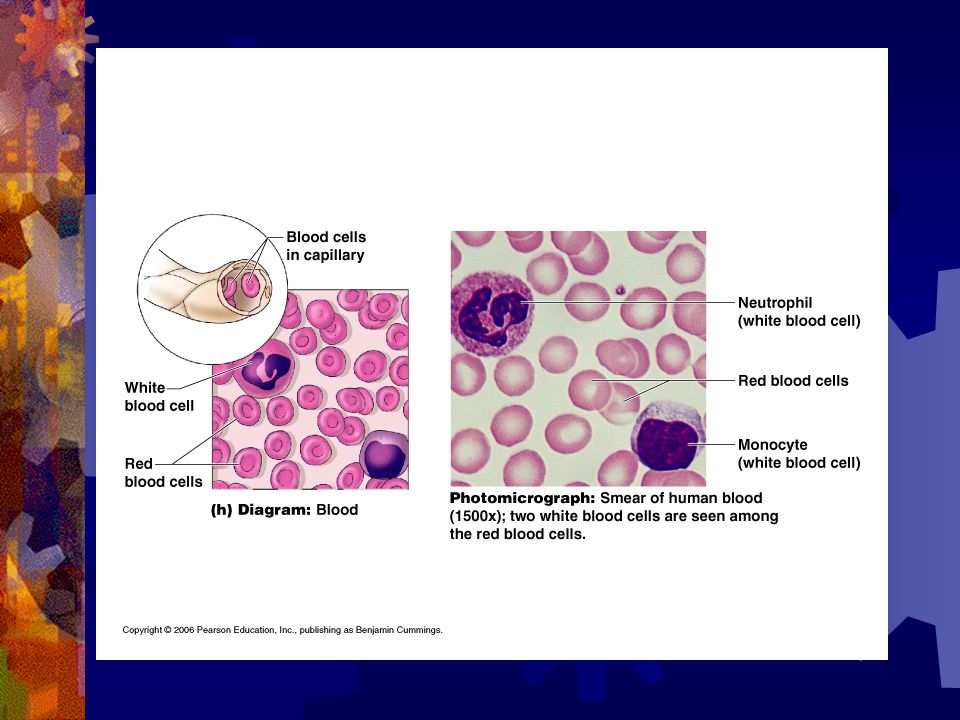 Blood cells in capillary

White blood cell

Red blood cells

(h) Diagram: Blood

Neutrophil (white blood cell)

Red blood cells

Monocyte (white blood cell)

Photomicrograph: Smear of human blood (1500x); two white blood cells are seen among the red blood cells.

Copyright © 2006 Pearson Education, Inc., publishing as Benjamin Cummings.